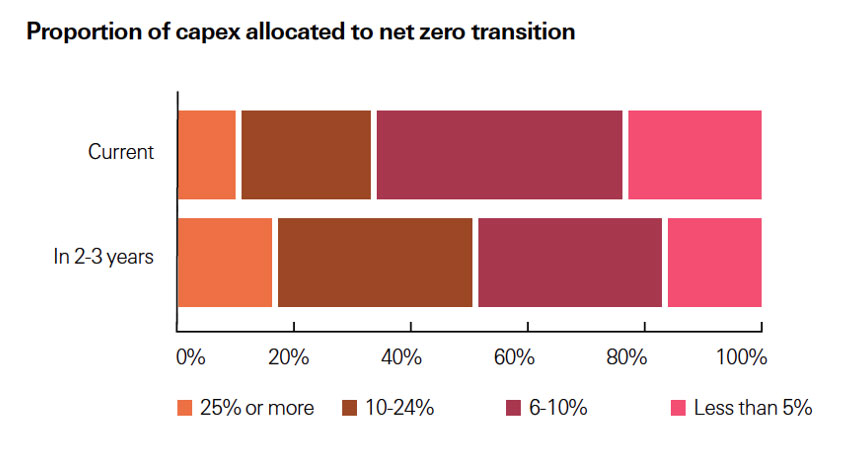 Proportion of capex allocated to net zero transition

Current

In 2-3 years

0%
20%
40%
60%
80%
100%

25% or more
10-24%
6-10%
Less than 5%